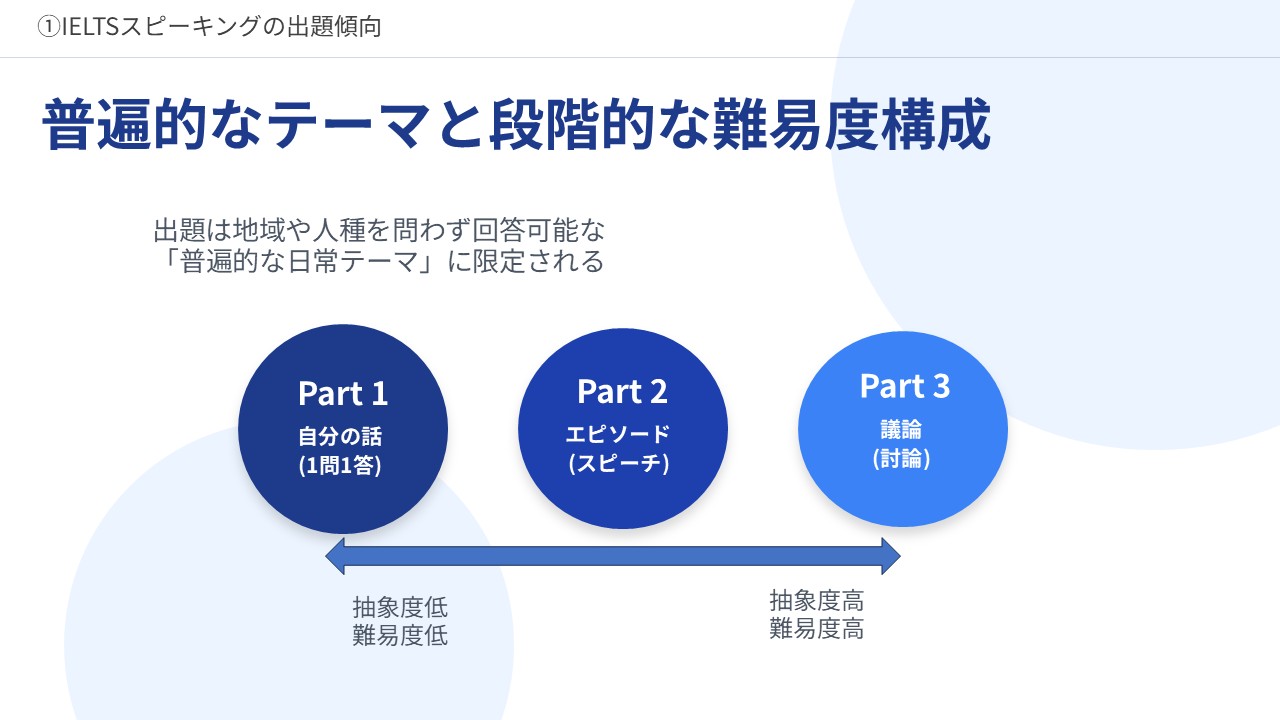 ①IELTSスピーキングの出題傾向

普遍的なテーマと段階的な難易度構成

出題は地域や人種を問わず回答可能な「普遍的な日常テーマ」に限定される

Part 1
自分の話
(1問1答)

Part 2
エピソード
(スピーチ)

Part 3
議論
(討論)

抽象度低
難易度低

抽象度高
難易度高